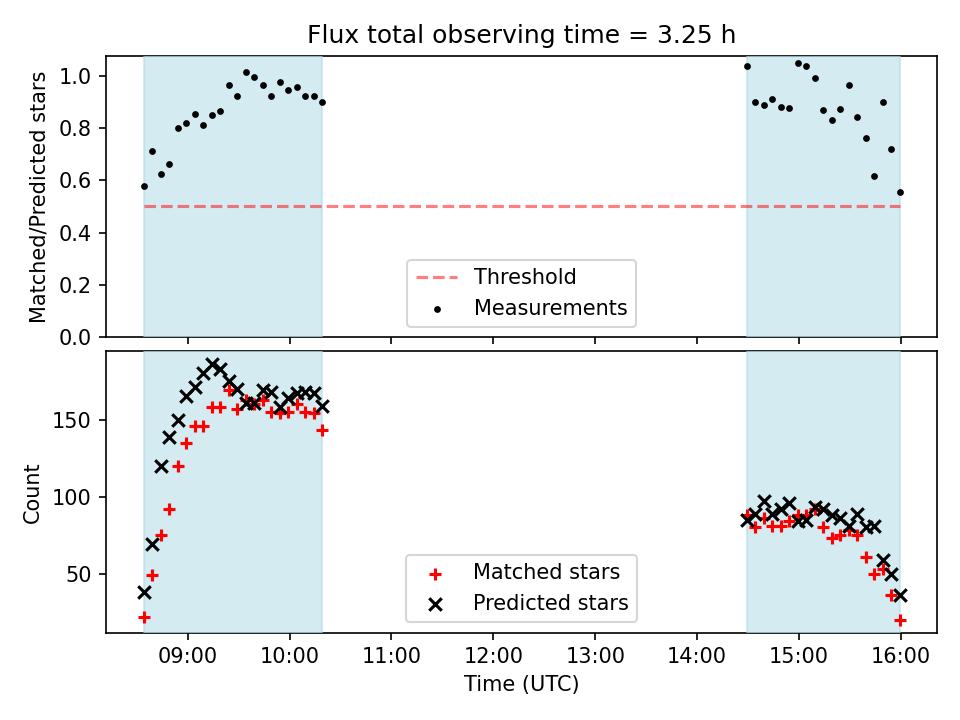 Flux total observing time = 3.25 h

Matched/Predicted stars

1.0
0.8
0.6
0.4
0.2
0.0

Threshold
Measurements

Count

150
100
50

Matched stars
Predicted stars

09:00
10:00
11:00
12:00
13:00
14:00
15:00
16:00

Time (UTC)